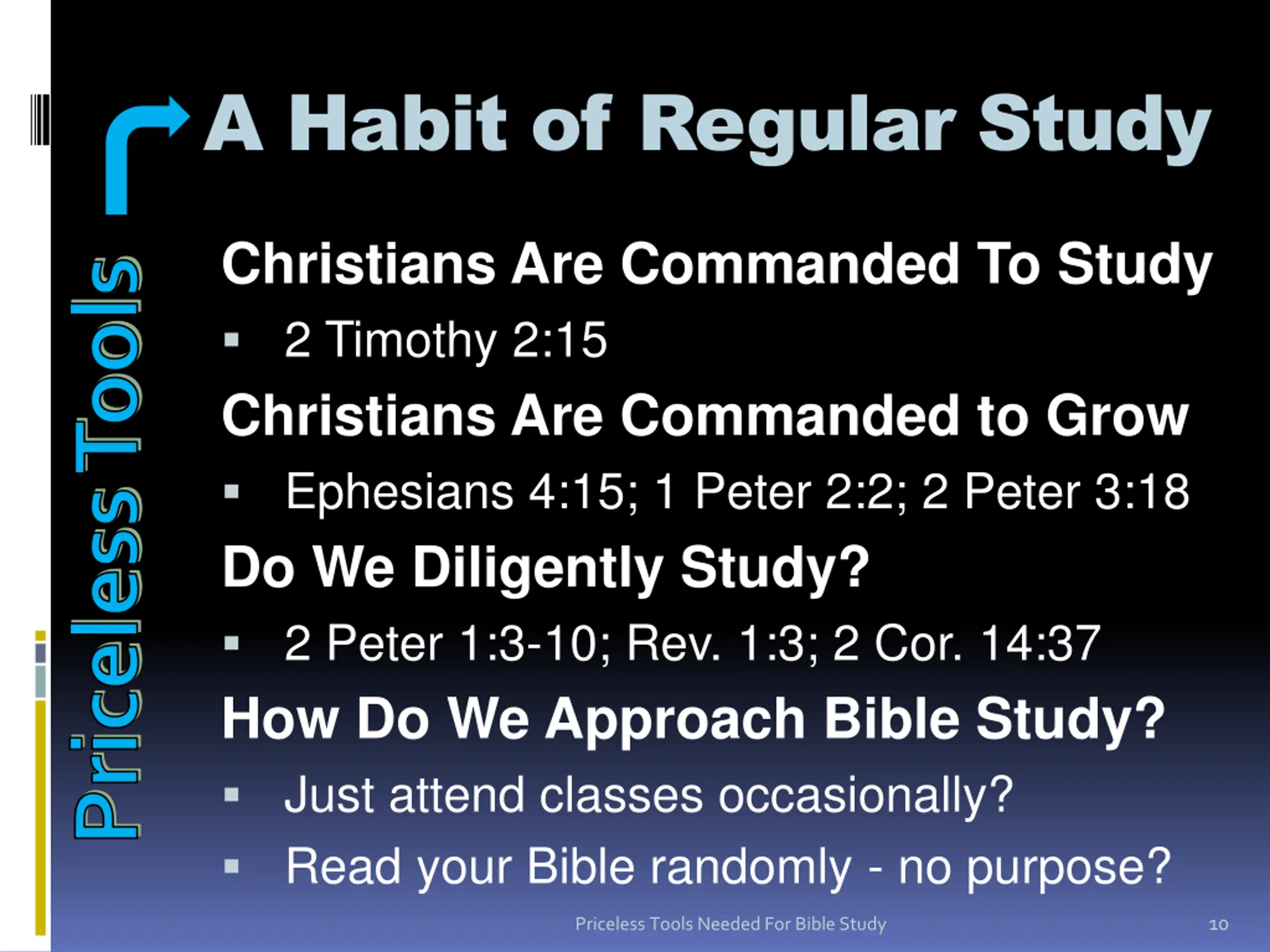 Priceless Tools

A Habit of Regular Study

Christians Are Commanded To Study

▪ 2 Timothy 2:15

Christians Are Commanded to Grow

▪ Ephesians 4:15; 1 Peter 2:2; 2 Peter 3:18

Do We Diligently Study?

▪ 2 Peter 1:3-10; Rev. 1:3; 2 Cor. 14:37

How Do We Approach Bible Study?

▪ Just attend classes occasionally?

▪ Read your Bible randomly - no purpose?

Priceless Tools Needed For Bible Study

10